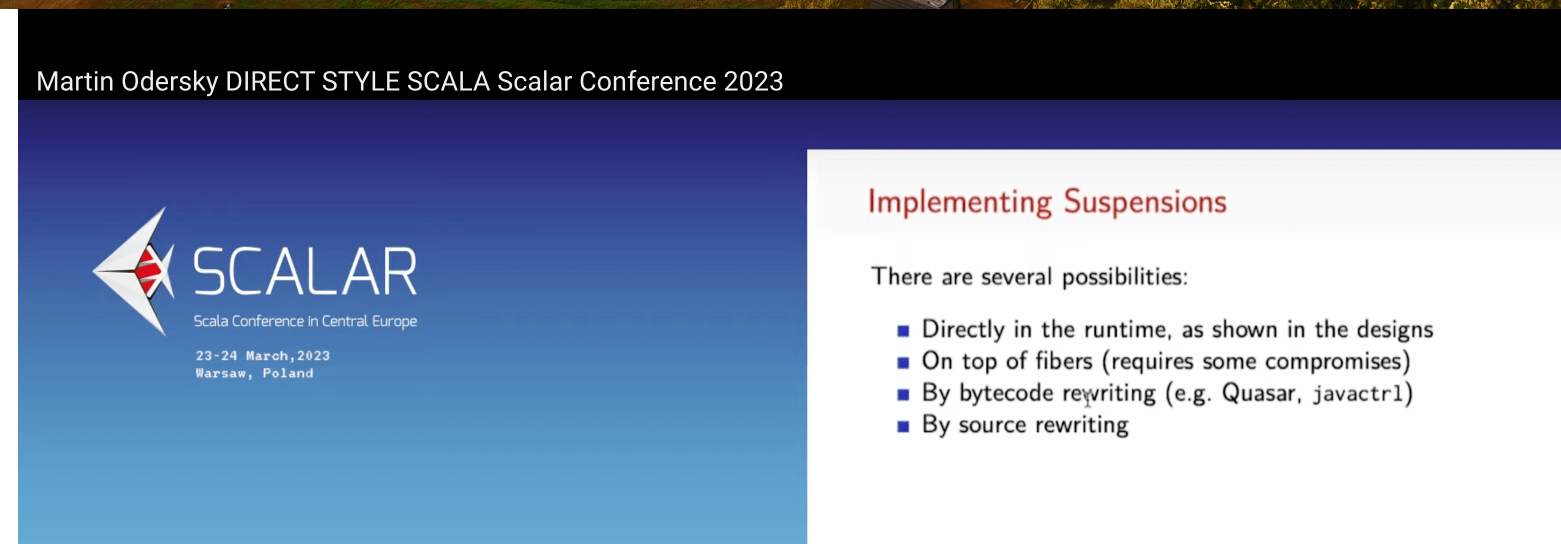 Martin Odersky DIRECT STYLE SCALA Scalar Conference 2023

SCALAR
Scala Conference in Central Europe
23-24 March,2023
Warsaw, Poland

Implementing Suspensions

There are several possibilities:

- Directly in the runtime, as shown in the designs
- On top of fibers (requires some compromises)
- By bytecode rewriting (e.g. Quasar, javactrl)
- By source rewriting